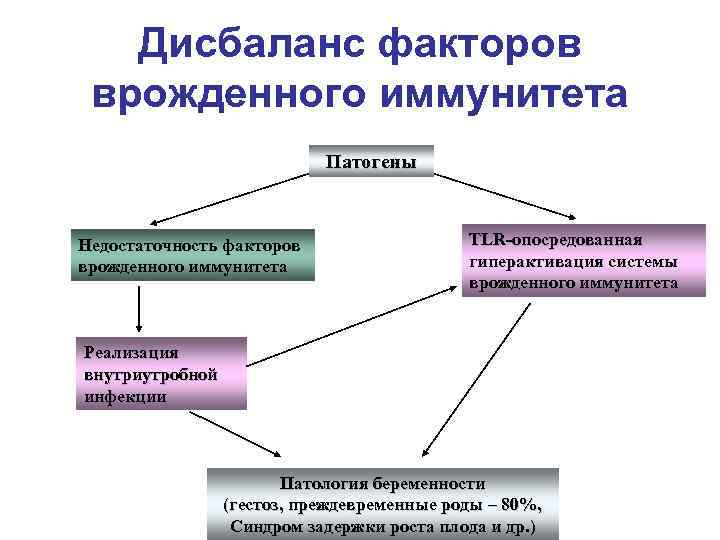 Дисбаланс факторов врожденного иммунитета

Патогены

Недостаточность факторов врожденного иммунитета

TLR-опосредованная гиперактивация системы врожденного иммунитета

Реализация внутриутробной инфекции

Патология беременности (гестоз, преждевременные роды – 80%, Синдром задержки роста плода и др.)